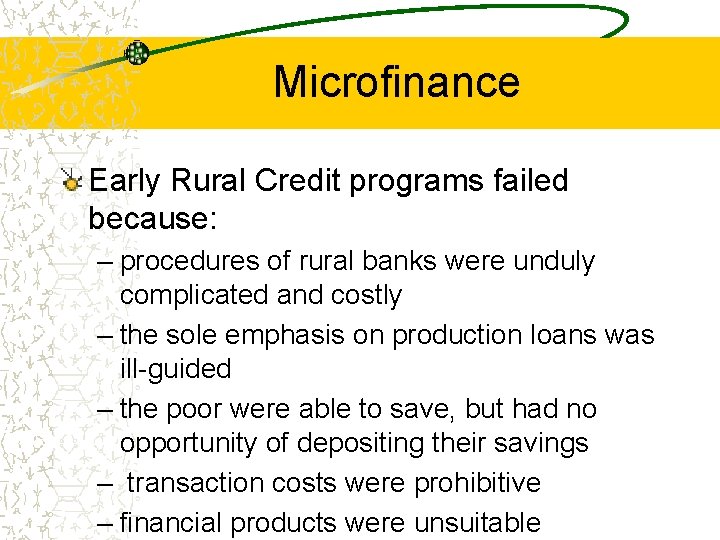 Microfinance

Early Rural Credit programs failed because:

– procedures of rural banks were unduly complicated and costly

– the sole emphasis on production loans was ill-guided

– the poor were able to save, but had no opportunity of depositing their savings

– transaction costs were prohibitive

– financial products were unsuitable